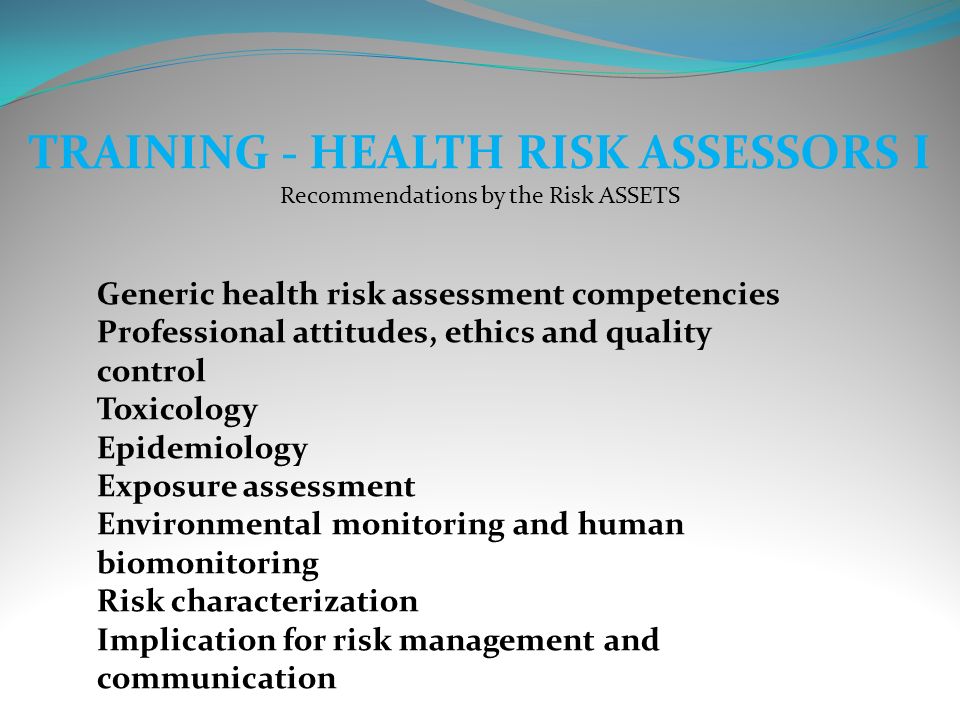 TRAINING - HEALTH RISK ASSESSORS I
Recommendations by the Risk ASSETS

Generic health risk assessment competencies
Professional attitudes, ethics and quality control
Toxicology
Epidemiology
Exposure assessment
Environmental monitoring and human biomonitoring
Risk characterization
Implication for risk management and communication